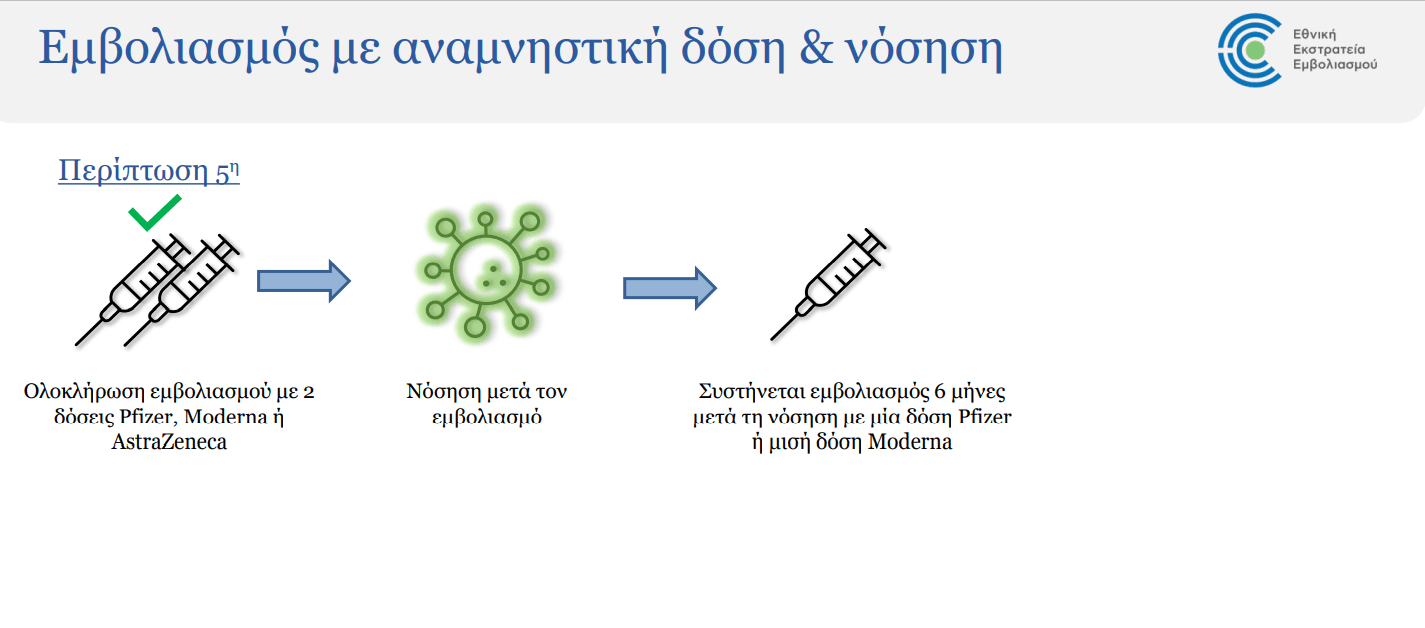 Εμβολιασμός με αναμνηστική δόση & νόσηση

Εθνική Εκστρατεία Εμβολιασμού

Περίπτωση 5η

Ολοκλήρωση εμβολιασμού με 2 δόσεις Pfizer, Moderna ή AstraZeneca

Νόσηση μετά τον εμβολιασμό

Συστήνεται εμβολιασμός 6 μήνες μετά τη νόσηση με μία δόση Pfizer ή μισή δόση Moderna